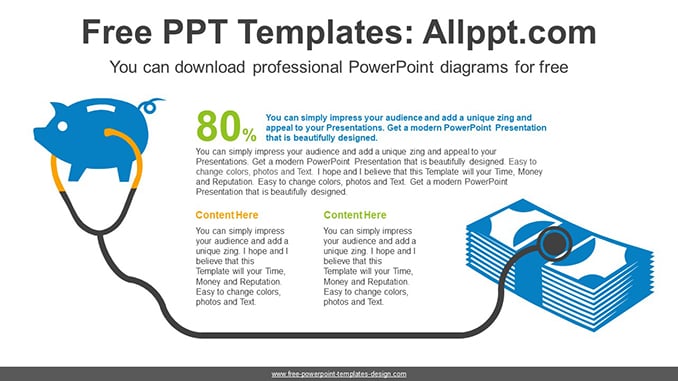 Free PPT Templates: Allppt.com

You can download professional PowerPoint diagrams for free

80%

You can simply impress your audience and add a unique zing and appeal to your Presentations. Get a modern PowerPoint Presentation that is beautifully designed.

You can simply impress your audience and add a unique zing and appeal to your Presentations. Get a modern PowerPoint Presentation that is beautifully designed. Easy to change colors, photos and Text. I hope and I believe that this Template will your Time, Money and Reputation. Easy to change colors, photos and Text. Get a modern PowerPoint Presentation that is beautifully designed.

Content Here

You can simply impress your audience and add a unique zing. I hope and I believe that this Template will your Time, Money and Reputation. Easy to change colors, photos and Text.

Content Here

You can simply impress your audience and add a unique zing. I hope and I believe that this Template will your Time, Money and Reputation. Easy to change colors, photos and Text.

www.free-powerpoint-templates-design.com